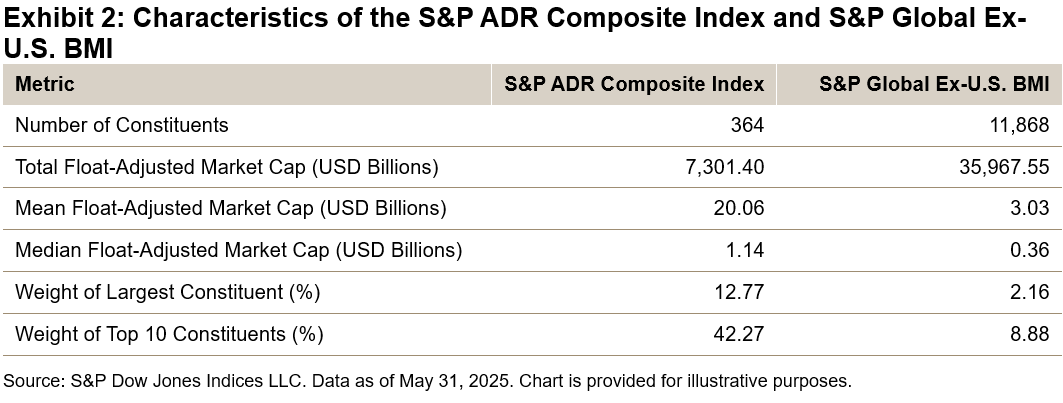 Exhibit 2: Characteristics of the S&P ADR Composite Index and S&P Global Ex-U.S. BMI

| Metric | S&P ADR Composite Index | S&P Global Ex-U.S. BMI |
|---|---|---|
| Number of Constituents | 364 | 11,868 |
| Total Float-Adjusted Market Cap (USD Billions) | 7,301.40 | 35,967.55 |
| Mean Float-Adjusted Market Cap (USD Billions) | 20.06 | 3.03 |
| Median Float-Adjusted Market Cap (USD Billions) | 1.14 | 0.36 |
| Weight of Largest Constituent (%) | 12.77 | 2.16 |
| Weight of Top 10 Constituents (%) | 42.27 | 8.88 |

Source: S&P Dow Jones Indices LLC. Data as of May 31, 2025. Chart is provided for illustrative purposes.